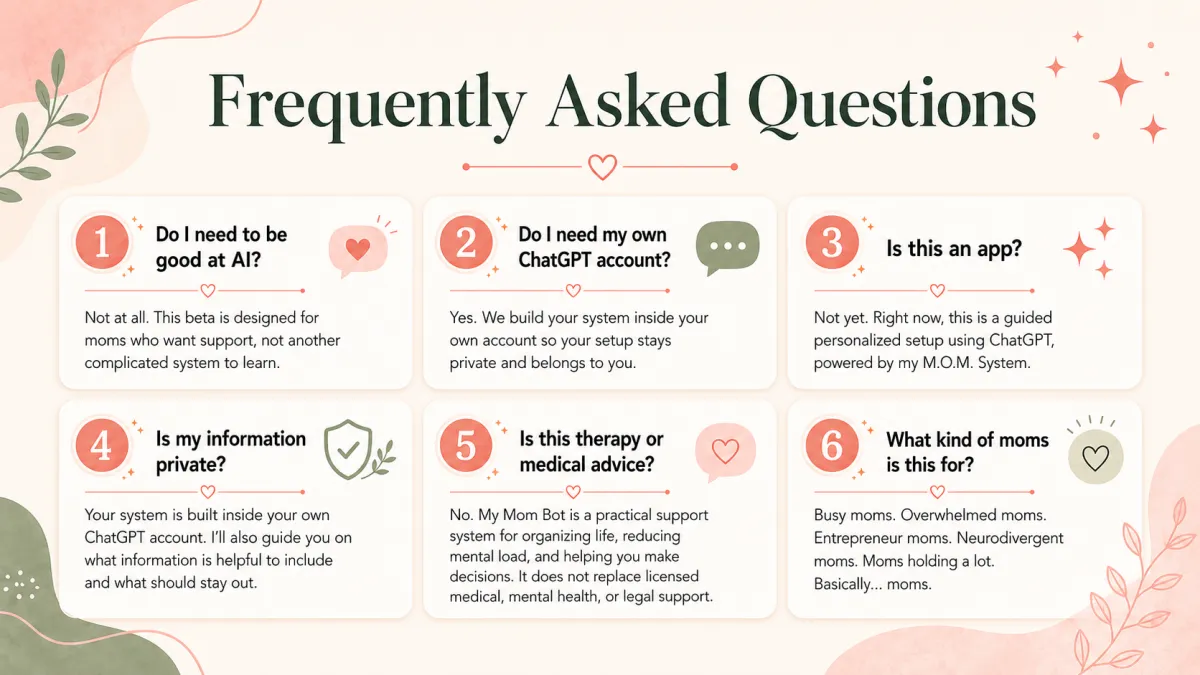 Frequently Asked Questions

1
Do I need to be good at AI?

Not at all. This beta is designed for moms who want support, not another complicated system to learn.

2
Do I need my own ChatGPT account?

Yes. We build your system inside your own account so your setup stays private and belongs to you.

3
Is this an app?

Not yet. Right now, this is a guided personalized setup using ChatGPT, powered by my M.O.M. System.

4
Is my information private?

Your system is built inside your own ChatGPT account. I'll also guide you on what information is helpful to include and what should stay out.

5
Is this therapy or medical advice?

No. My Mom Bot is a practical support system for organizing life, reducing mental load, and helping you make decisions. It does not replace licensed medical, mental health, or legal support.

6
What kind of moms is this for?

Busy moms. Overwhelmed moms. Entrepreneur moms. Neurodivergent moms. Moms holding a lot. Basically... moms.